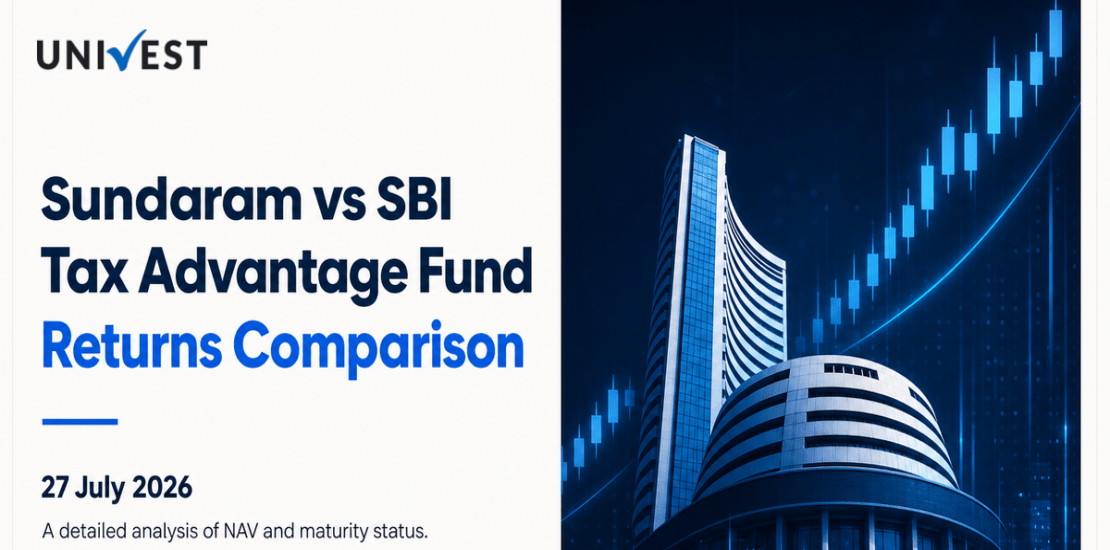 UNIVEST

Sundaram vs SBI Tax Advantage Fund Returns Comparison

27 July 2026

A detailed analysis of NAV and maturity status.